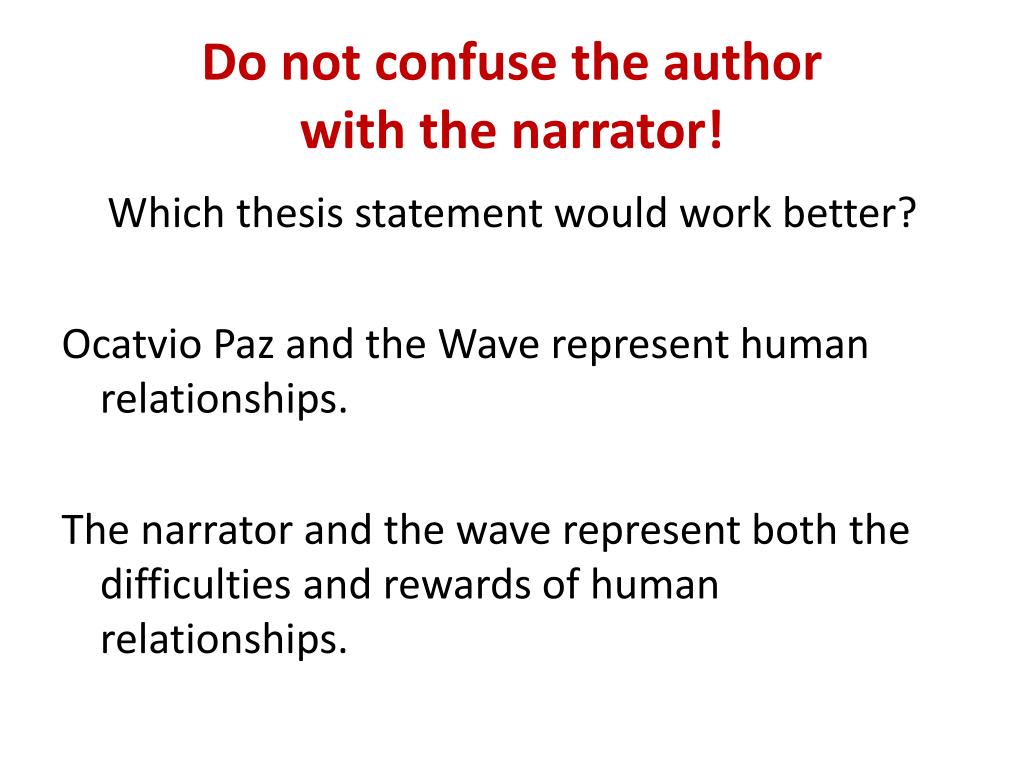 Do not confuse the author with the narrator!

Which thesis statement would work better?

Ocatvio Paz and the Wave represent human relationships.

The narrator and the wave represent both the difficulties and rewards of human relationships.